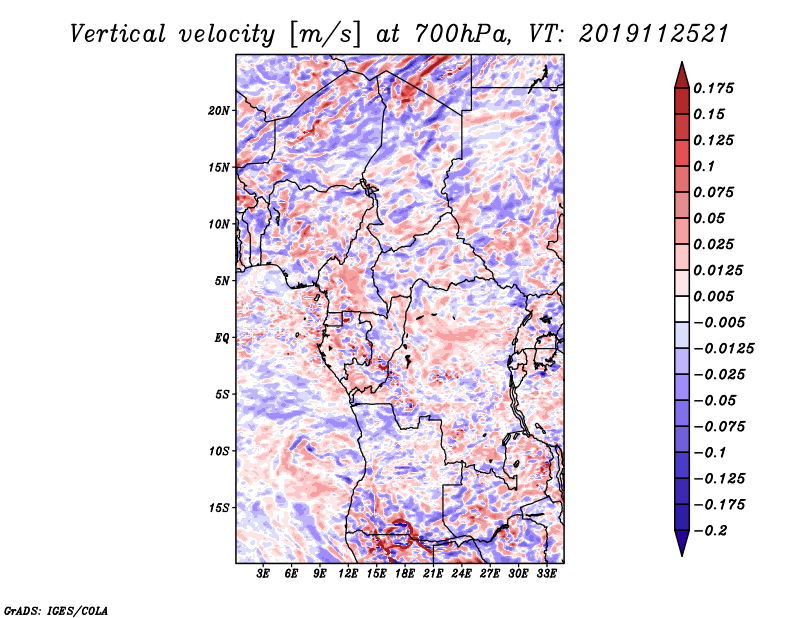 Vertical velocity [m/s] at 700hPa, VT: 2019112521

20N
15N
10N
5N
EQ
5S
10S
15S

3E 6E 9E 12E 15E 18E 21E 24E 27E 30E 33E

0.175
0.15
0.125
0.1
0.075
0.05
0.025
0.0125
0.005
−0.005
−0.0125
−0.025
−0.05
−0.075
−0.1
−0.125
−0.175
−0.2

GrADS: IGES/COLA